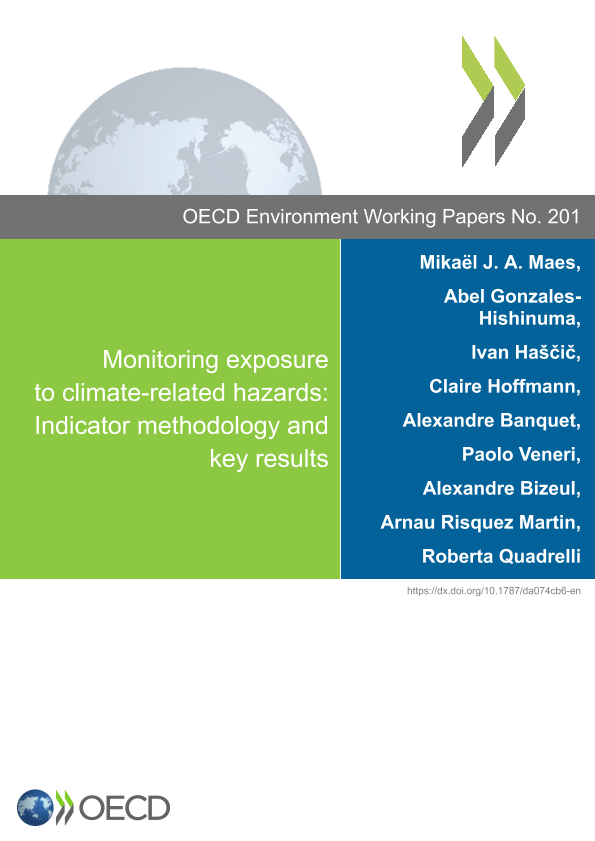 OECD Environment Working Papers No. 201

Monitoring exposure to climate-related hazards: Indicator methodology and key results

Mikaël J. A. Maes,

Abel Gonzales-Hishinuma,

Ivan Haščič,

Claire Hoffmann,

Alexandre Banquet,

Paolo Veneri,

Alexandre Bizeul,

Arnau Risquez Martin,

Roberta Quadrelli

https://dx.doi.org/10.1787/da074cb6-en

OECD